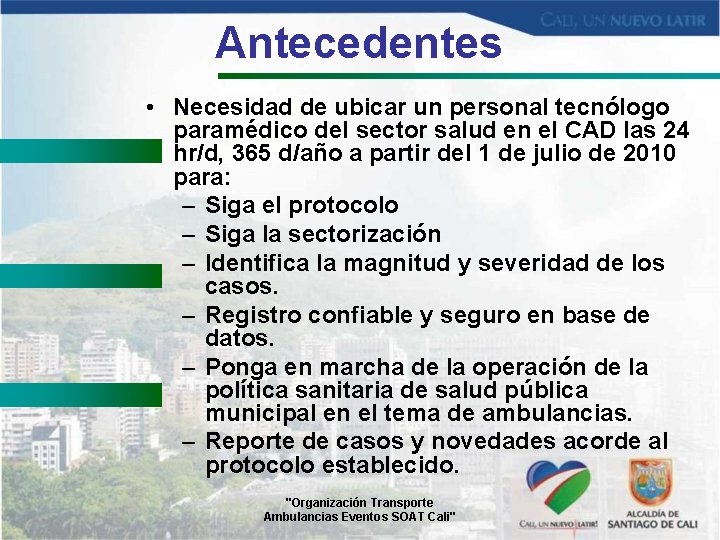 CALI, UN NUEVO LATIR

Antecedentes

• Necesidad de ubicar un personal tecnólogo paramédico del sector salud en el CAD las 24 hr/d, 365 d/año a partir del 1 de julio de 2010 para:
– Siga el protocolo
– Siga la sectorización
– Identifica la magnitud y severidad de los casos.
– Registro confiable y seguro en base de datos.
– Ponga en marcha de la operación de la política sanitaria de salud pública municipal en el tema de ambulancias.
– Reporte de casos y novedades acorde al protocolo establecido.

"Organización Transporte Ambulancias Eventos SOAT Cali"

CALI, UN NUEVO LATIR!

ALCALDÍA DE SANTIAGO DE CALI